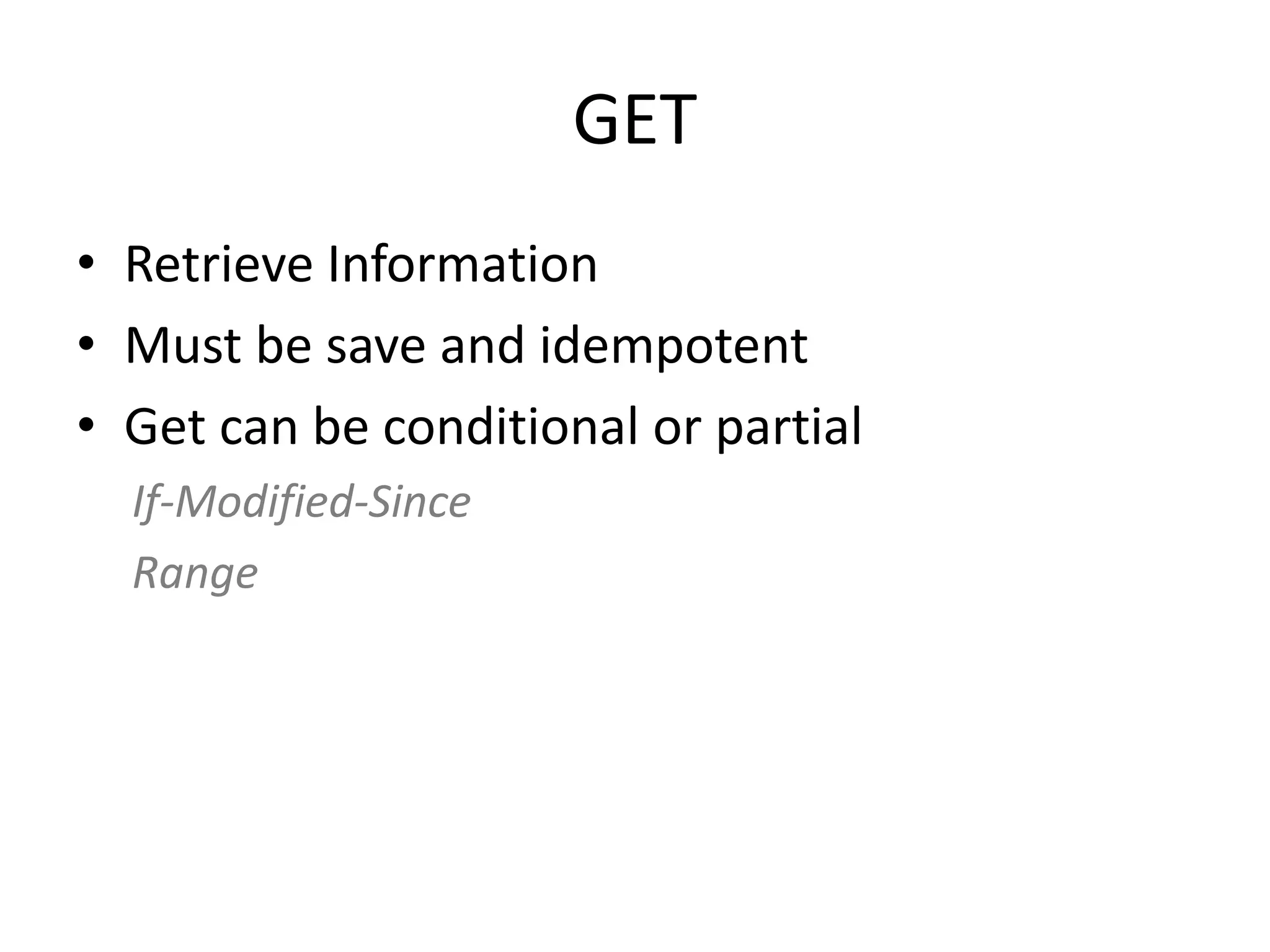 GET

• Retrieve Information
• Must be save and idempotent
• Get can be conditional or partial

If-Modified-Since

Range